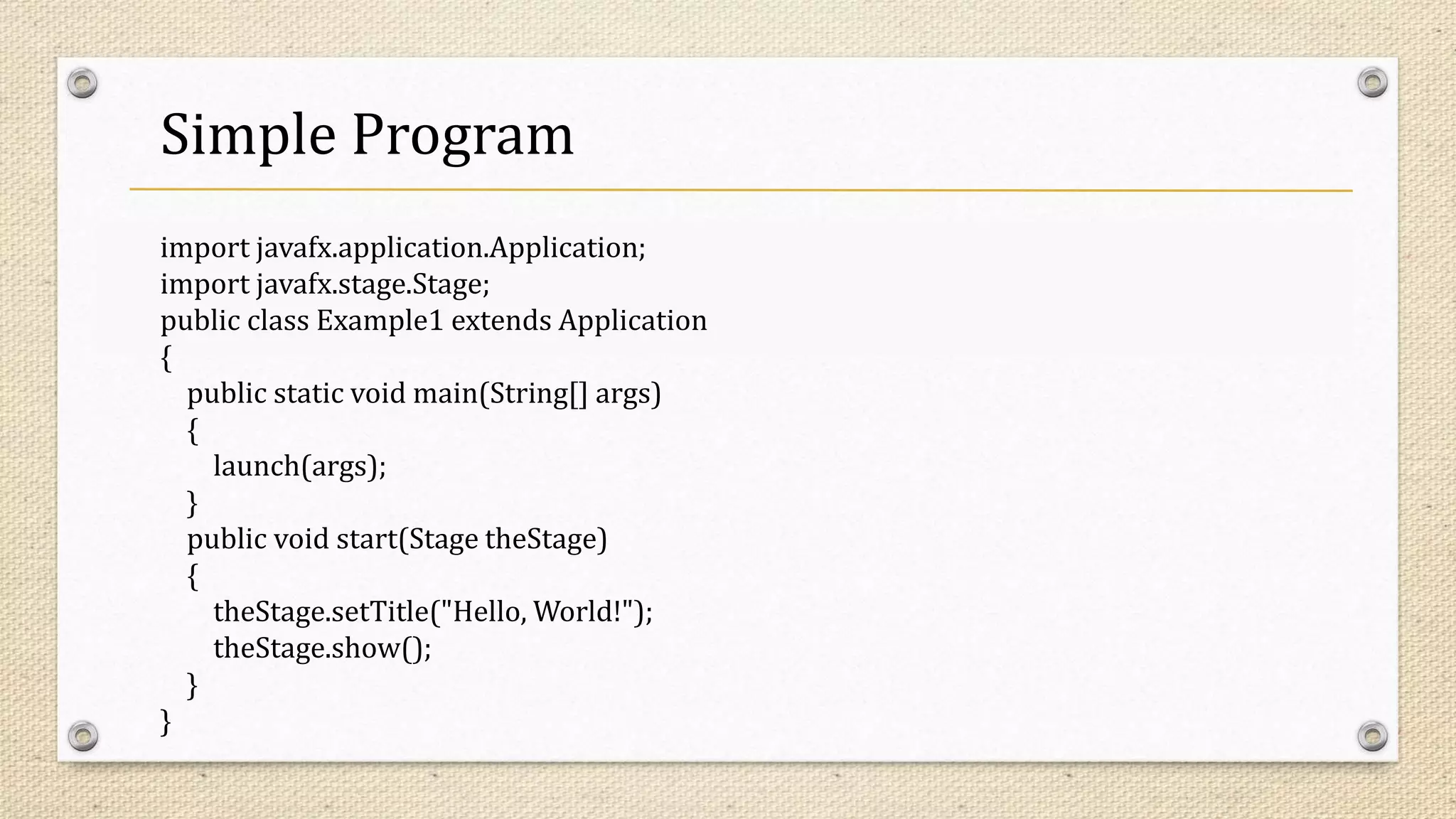 Simple Program

import javafx.application.Application;
import javafx.stage.Stage;
public class Example1 extends Application
{
   public static void main(String[] args)
   {
      launch(args);
   }
   public void start(Stage theStage)
   {
      theStage.setTitle("Hello, World!");
      theStage.show();
   }
}